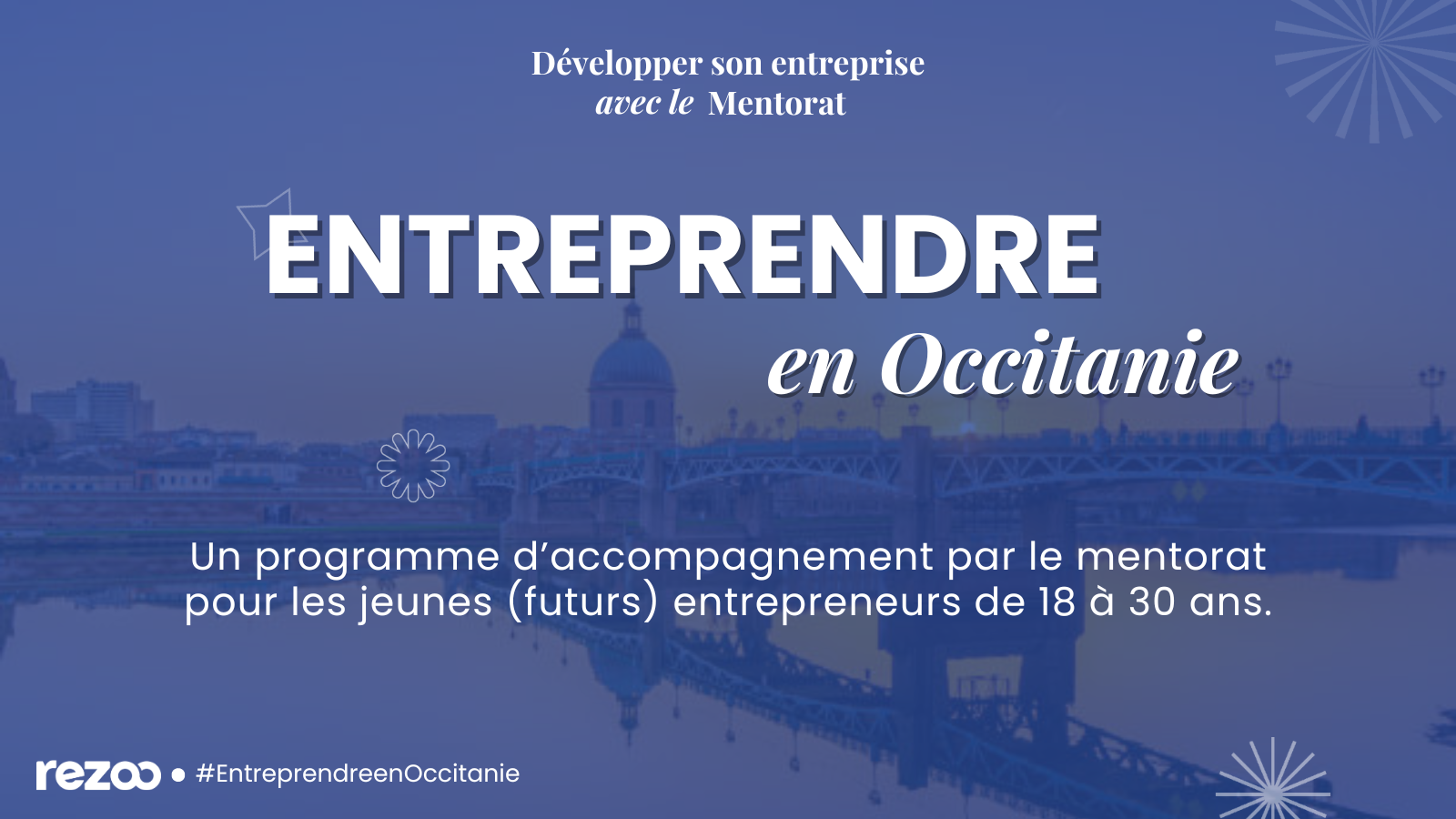 Développer son entreprise
avec le Mentorat

ENTREPRENDRE
en Occitanie

Un programme d'accompagnement par le mentorat pour les jeunes (futurs) entrepreneurs de 18 à 30 ans.

rezoo • #EntreprendreenOccitanie